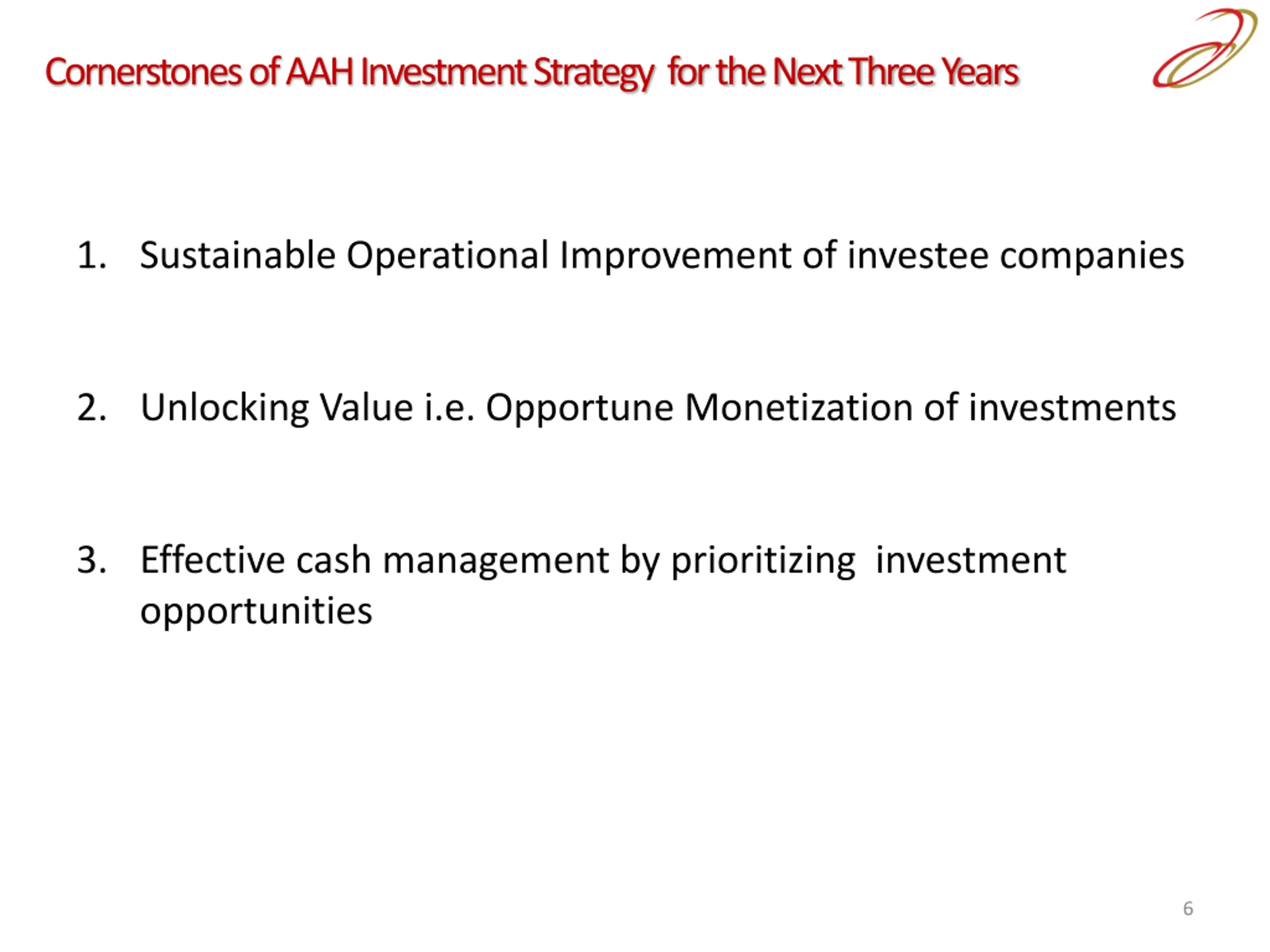 Cornerstones of AAH Investment Strategy for the Next Three Years

1. Sustainable Operational Improvement of investee companies

2. Unlocking Value i.e. Opportune Monetization of investments

3. Effective cash management by prioritizing investment opportunities

6